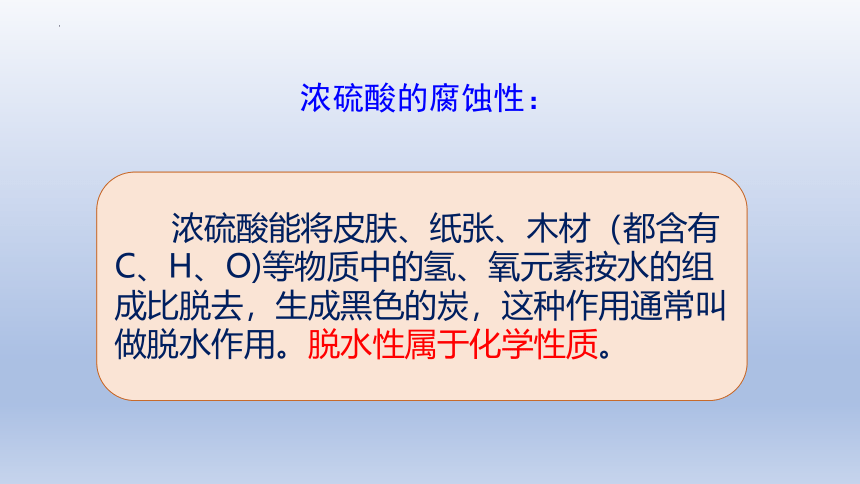 浓硫酸的腐蚀性：

浓硫酸能将皮肤、纸张、木材（都含有C、H、O)等物质中的氢、氧元素按水的组成比脱去，生成黑色的炭，这种作用通常叫做脱水作用。脱水性属于化学性质。